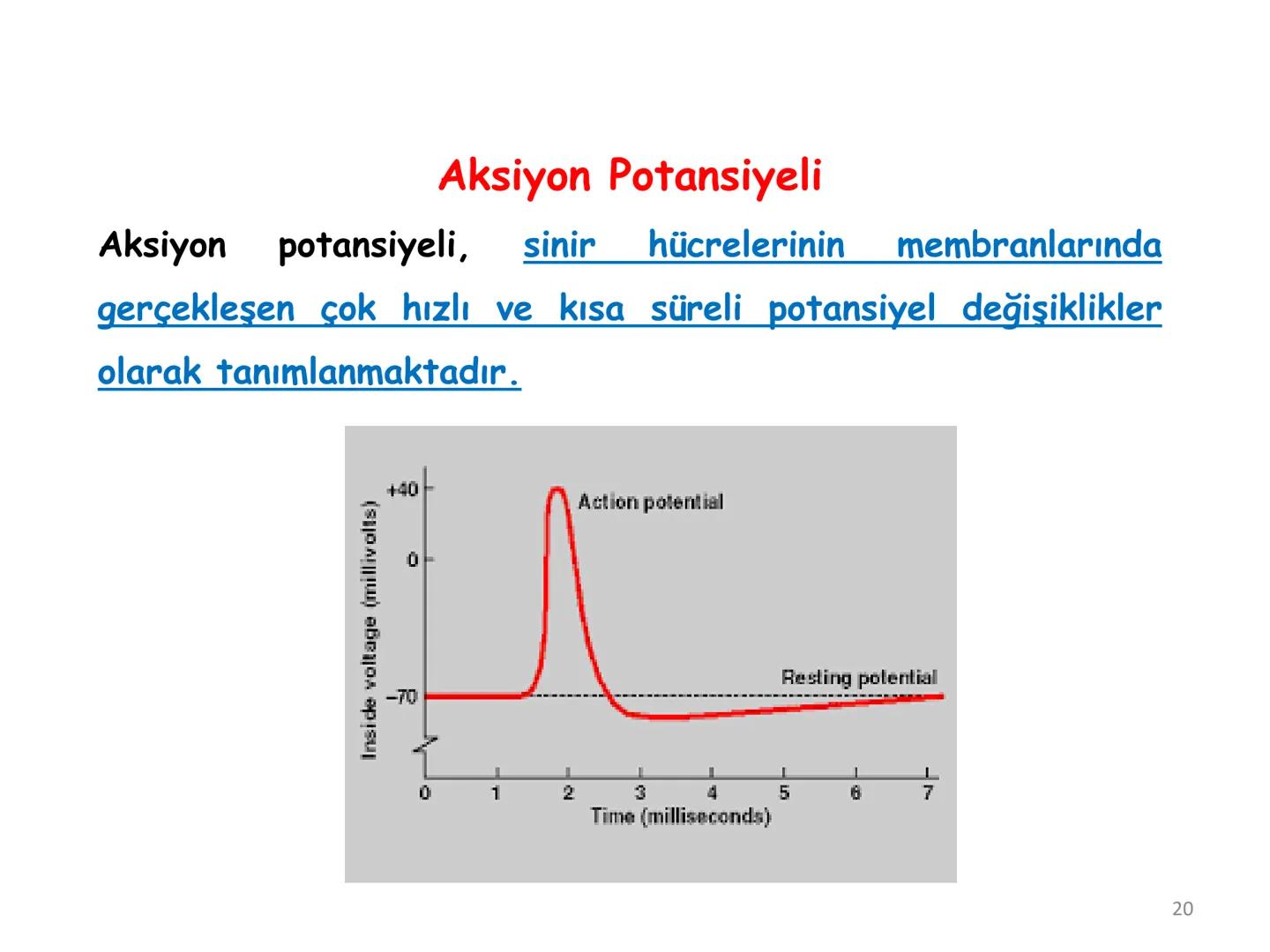 Aksiyon Potansiyeli

Aksiyon potansiyeli, sinir hücrelerinin membranlarında gerçekleşen çok hızlı ve kısa süreli potansiyel değişiklikler olarak tanımlanmaktadır.

Inside voltage (millivolts)
+40
0
−70
Action potential
Resting potential
0
1
2
3
4
5
6
7
Time (milliseconds)

20